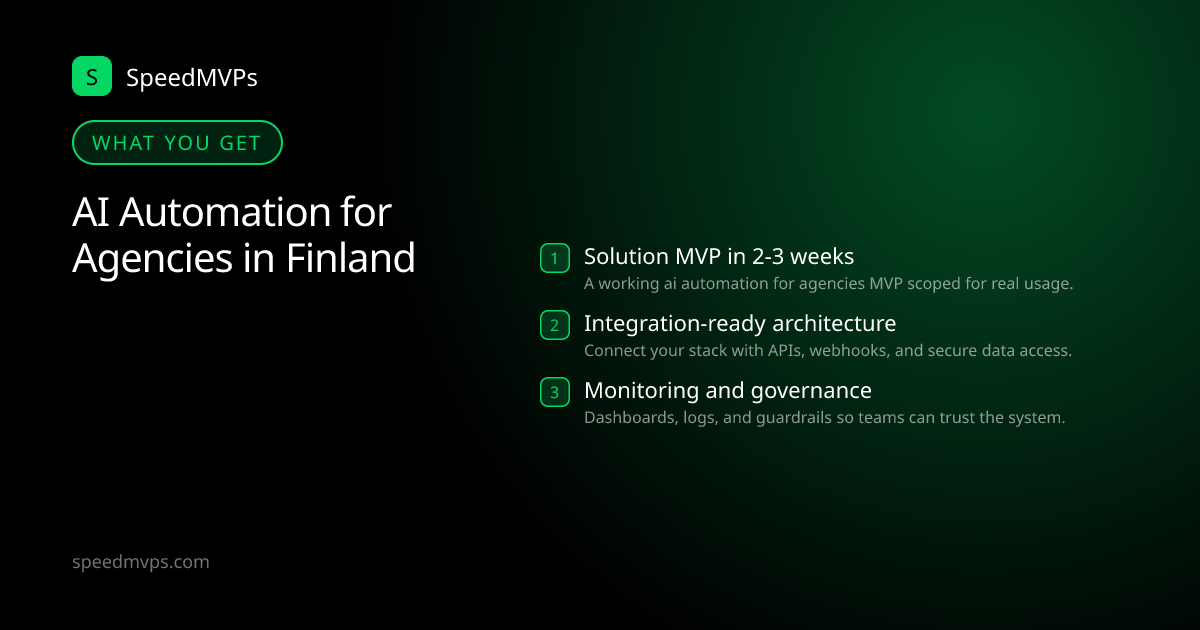 S SpeedMVPs

WHAT YOU GET

AI Automation for Agencies in Finland

1 Solution MVP in 2-3 weeks
A working ai automation for agencies MVP scoped for real usage.

2 Integration-ready architecture
Connect your stack with APIs, webhooks, and secure data access.

3 Monitoring and governance
Dashboards, logs, and guardrails so teams can trust the system.

speedmvps.com